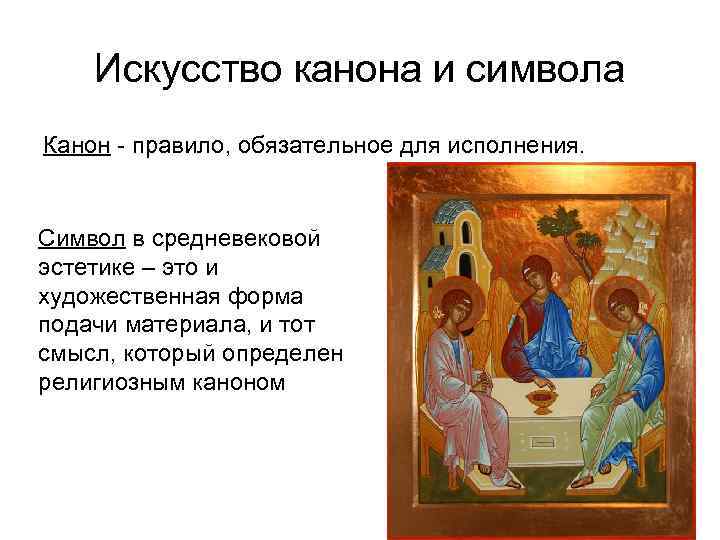 Искусство канона и символа

Канон - правило, обязательное для исполнения.

Символ в средневековой эстетике – это и художественная форма подачи материала, и тот смысл, который определен религиозным каноном